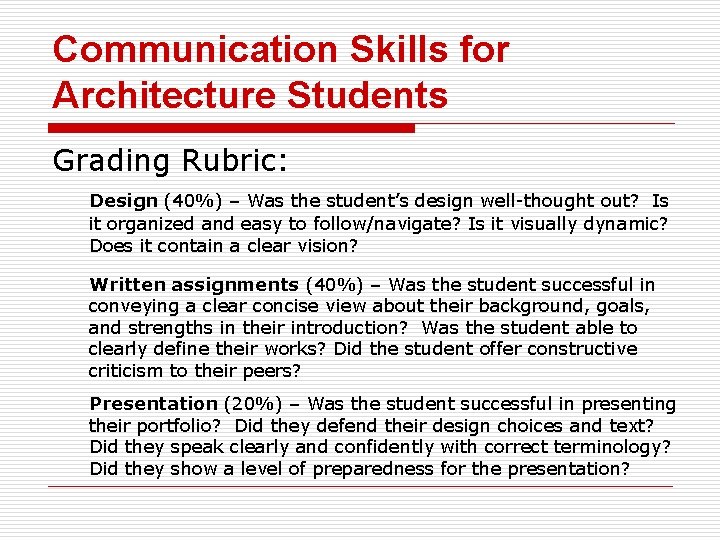 Communication Skills for Architecture Students

Grading Rubric:

Design (40%) – Was the student's design well-thought out? Is it organized and easy to follow/navigate? Is it visually dynamic? Does it contain a clear vision?

Written assignments (40%) – Was the student successful in conveying a clear concise view about their background, goals, and strengths in their introduction? Was the student able to clearly define their works? Did the student offer constructive criticism to their peers?

Presentation (20%) – Was the student successful in presenting their portfolio? Did they defend their design choices and text? Did they speak clearly and confidently with correct terminology? Did they show a level of preparedness for the presentation?